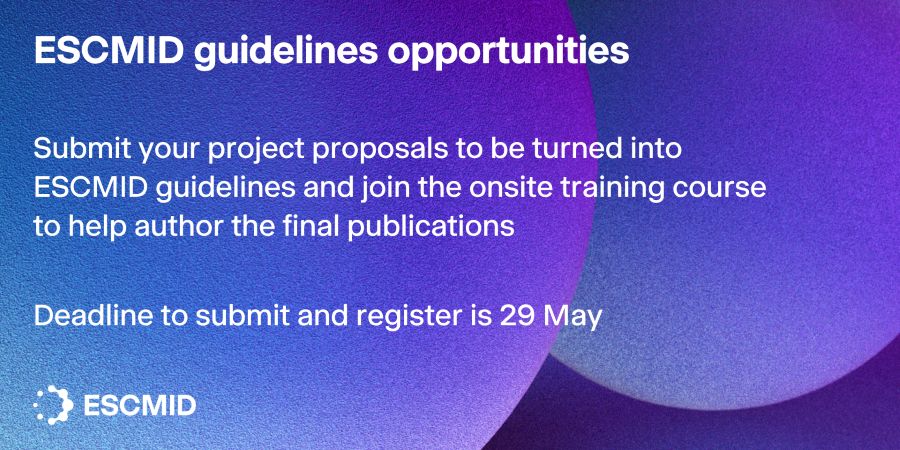 ESCMID guidelines opportunities

Submit your project proposals to be turned into ESCMID guidelines and join the onsite training course to help author the final publications

Deadline to submit and register is 29 May

ESCMID